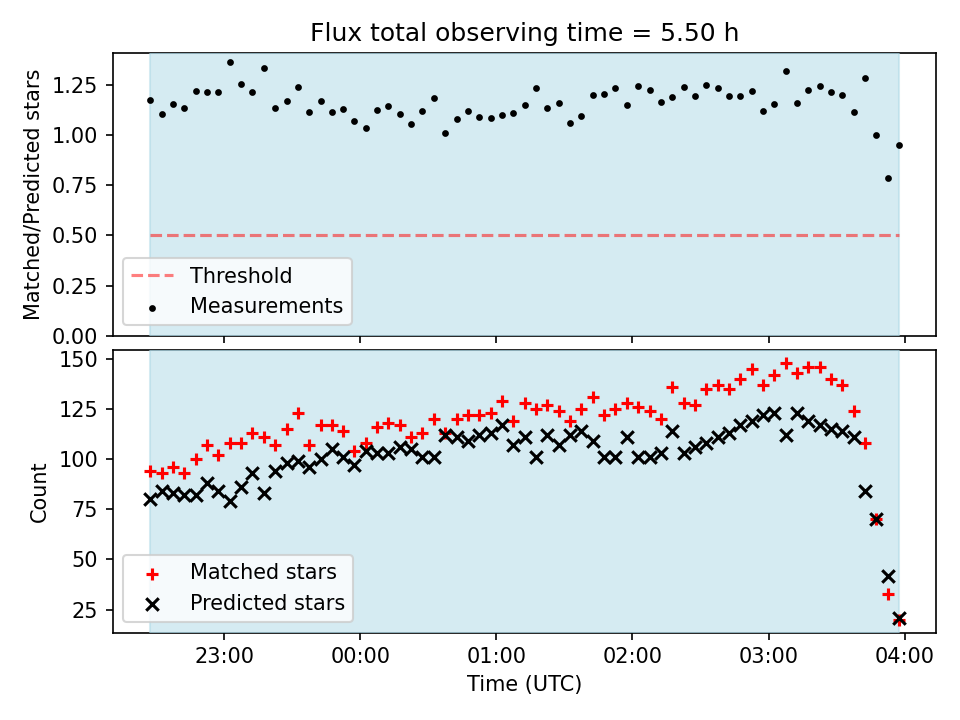 Flux total observing time = 5.50 h

Matched/Predicted stars

1.25
1.00
0.75
0.50
0.25
0.00

Threshold
Measurements

Count

150
125
100
75
50
25

Matched stars
Predicted stars

23:00
00:00
01:00
02:00
03:00
04:00

Time (UTC)